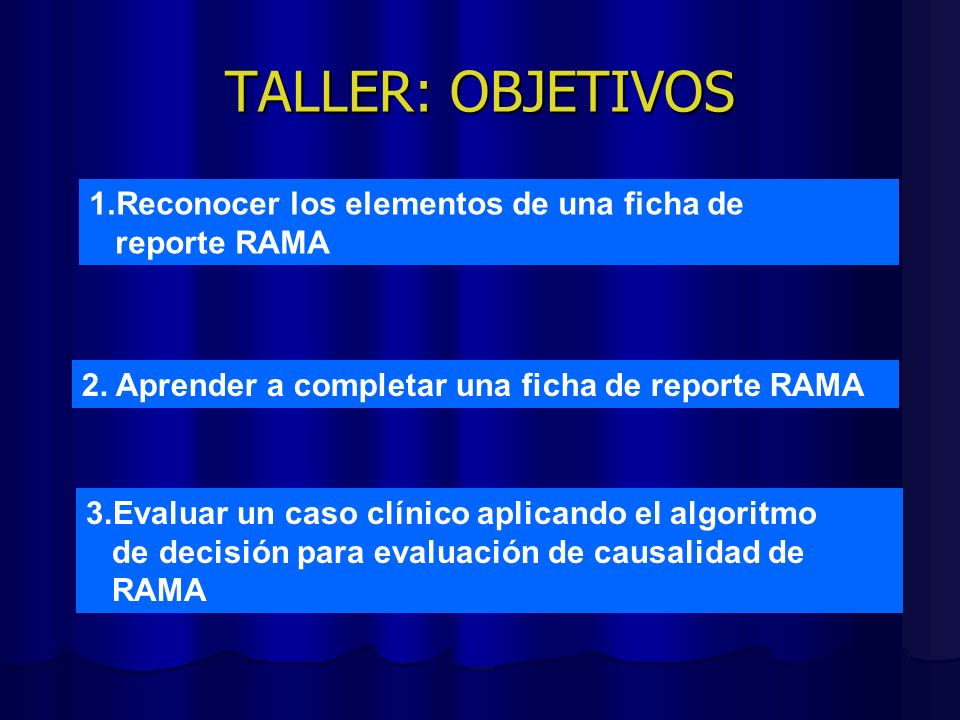 TALLER: OBJETIVOS

1.Reconocer los elementos de una ficha de reporte RAMA

2. Aprender a completar una ficha de reporte RAMA

3.Evaluar un caso clínico aplicando el algoritmo de decisión para evaluación de causalidad de RAMA